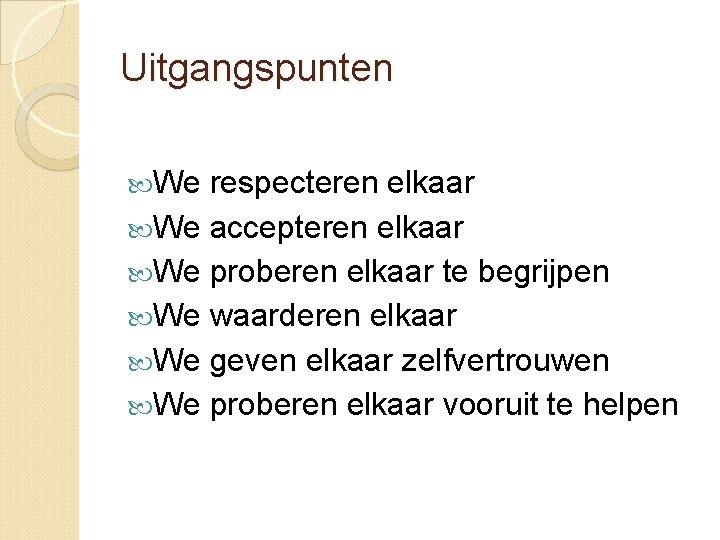 Uitgangspunten

We respecteren elkaar
We accepteren elkaar
We proberen elkaar te begrijpen
We waarderen elkaar
We geven elkaar zelfvertrouwen
We proberen elkaar vooruit te helpen